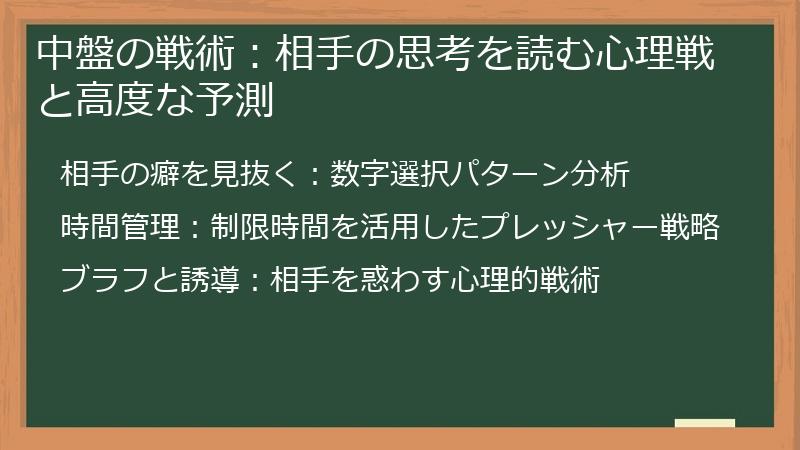 中盤の戦術：相手の思考を読む心理戦と高度な予測

相手の癖を見抜く：数字選択パターン分析

時間管理：制限時間を活用したプレッシャー戦略

ブラフと誘導：相手を惑わす心理的戦術